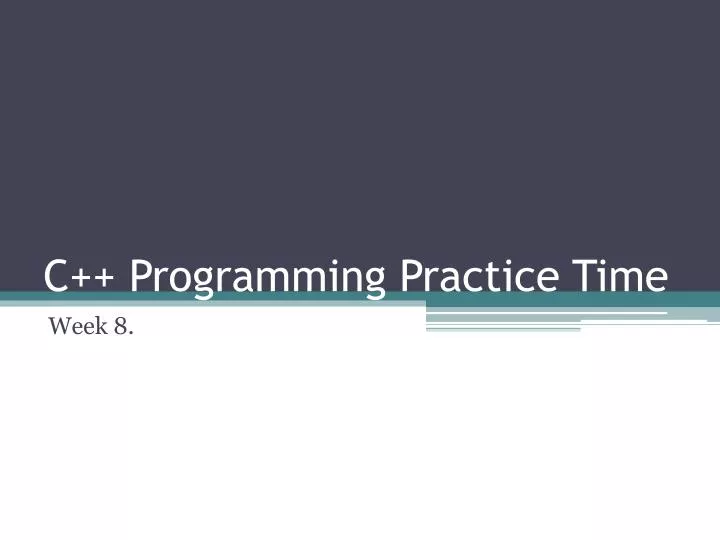 C++ Programming Practice Time

Week 8.